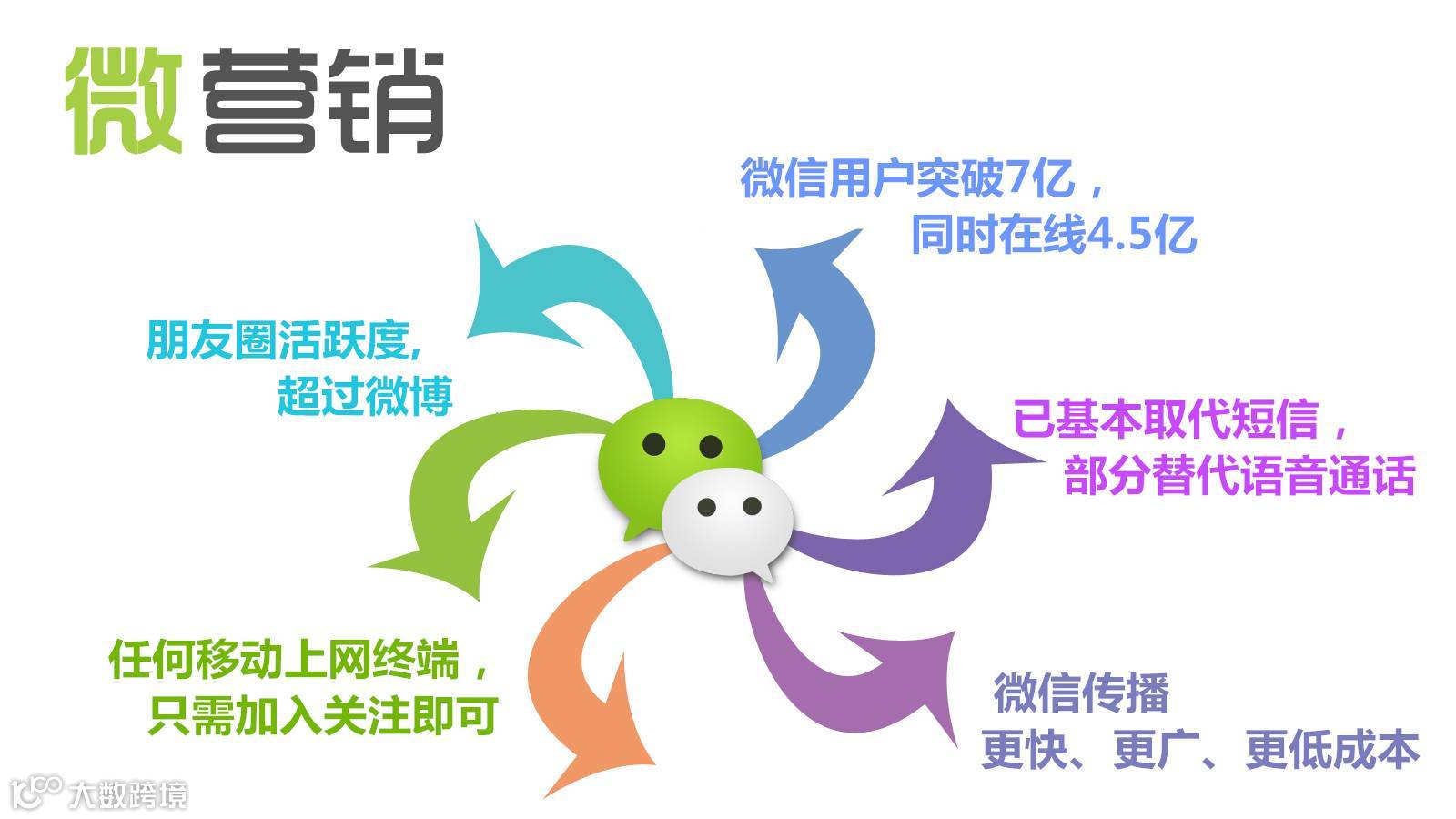 微营销

微信用户突破7亿，
同时在线4.5亿

朋友圈活跃度,
超过微博

已基本取代短信，
部分替代语音通话

任何移动上网终端，
只需加入关注即可

微信传播
更快、更广、更低成本

大数跨境